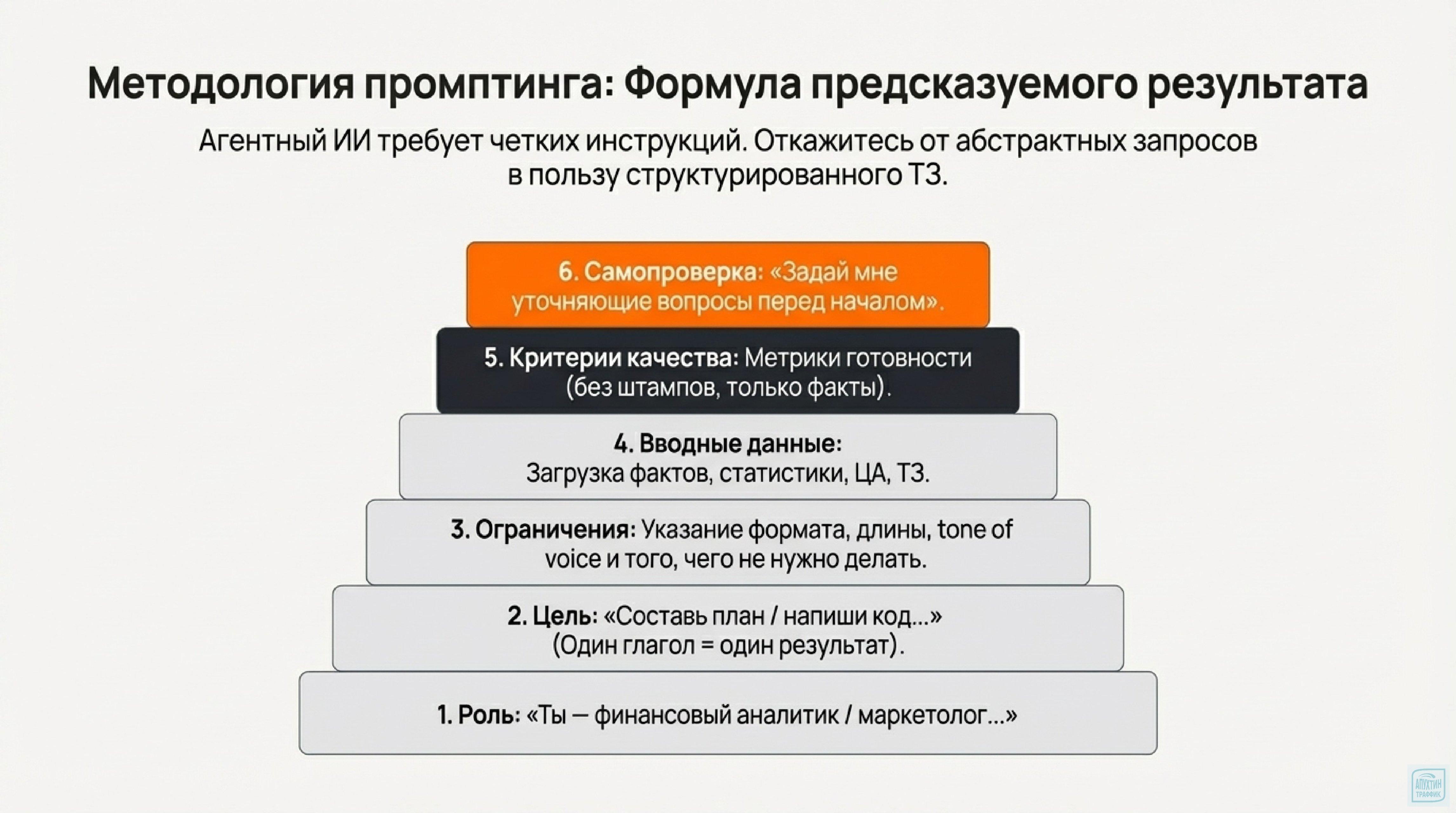 Методология промптинга: Формула предсказуемого результата

Агентный ИИ требует четких инструкций. Откажитесь от абстрактных запросов в пользу структурированного ТЗ.

6. Самопроверка: «Задай мне уточняющие вопросы перед началом».

5. Критерии качества: Метрики готовности (без штампов, только факты).

4. Вводные данные: Загрузка фактов, статистики, ЦА, ТЗ.

3. Ограничения: Указание формата, длины, tone of voice и того, чего не нужно делать.

2. Цель: «Составь план / напиши код...» (Один глагол = один результат).

1. Роль: «Ты — финансовый аналитик / маркетолог...»

АПУХТИН ТРАФФИК